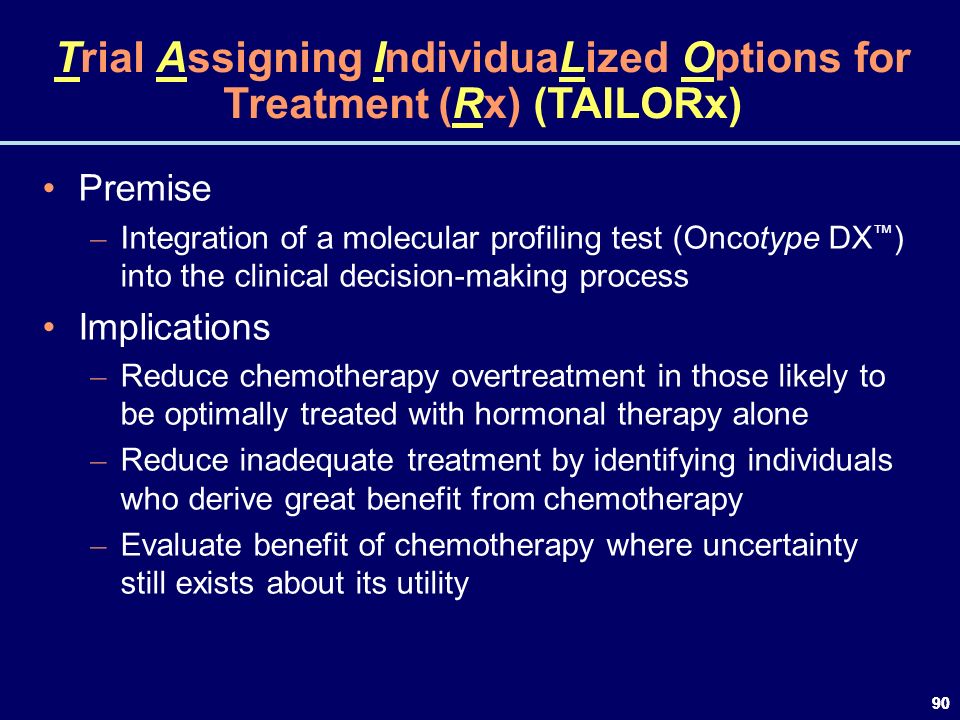 Trial Assigning IndividuaLized Options for Treatment (Rx) (TAILORx)

• Premise
– Integration of a molecular profiling test (Oncotype DX™) into the clinical decision-making process

• Implications
– Reduce chemotherapy overtreatment in those likely to be optimally treated with hormonal therapy alone
– Reduce inadequate treatment by identifying individuals who derive great benefit from chemotherapy
– Evaluate benefit of chemotherapy where uncertainty still exists about its utility

90